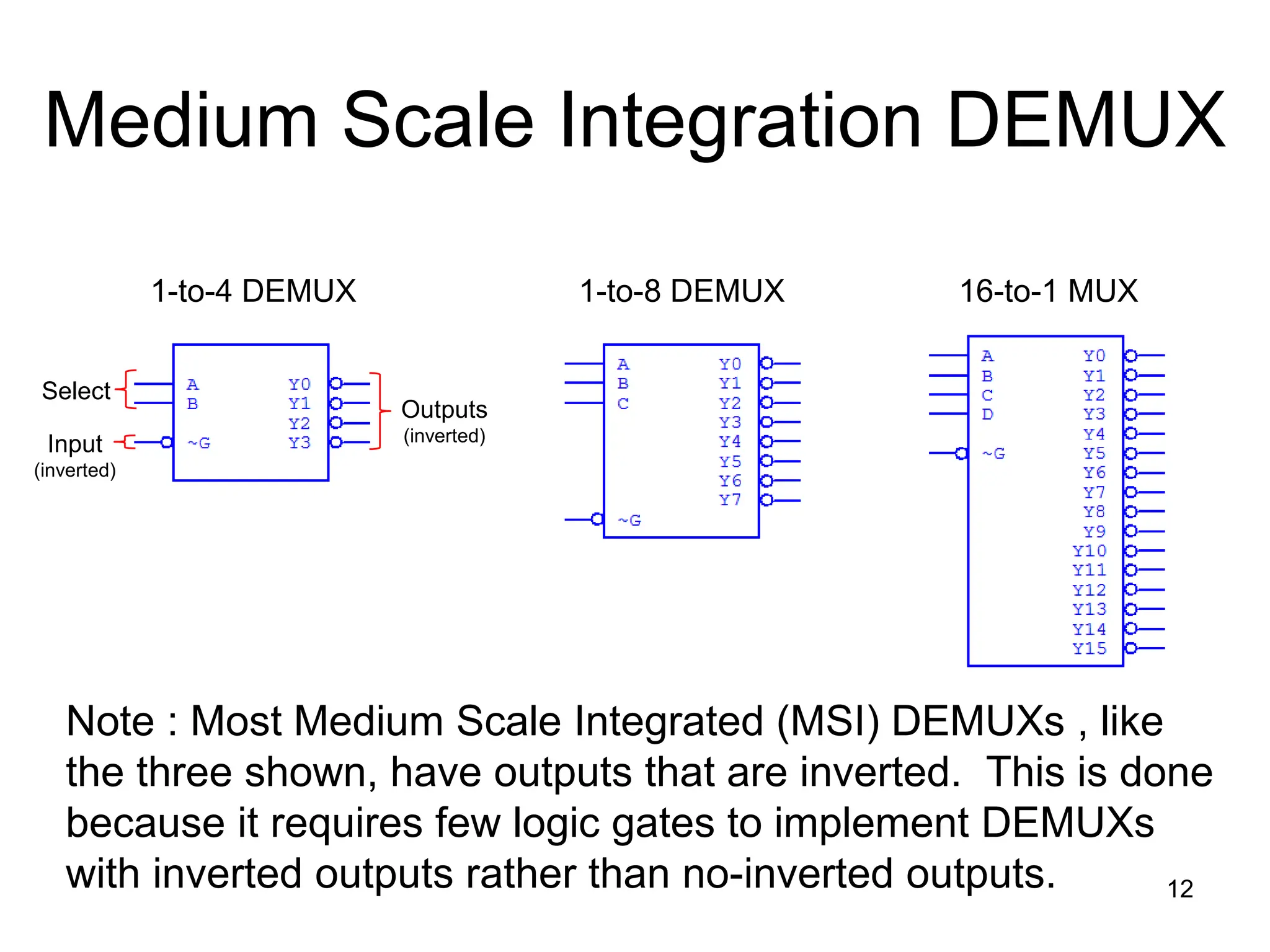 Medium Scale Integration DEMUX

1-to-4 DEMUX

Select
Input
(inverted)

A
B
~G
Y0
Y1
Y2
Y3

Outputs
(inverted)

1-to-8 DEMUX

A
B
C
~G
Y0
Y1
Y2
Y3
Y4
Y5
Y6
Y7

16-to-1 MUX

A
B
C
D
~G
Y0
Y1
Y2
Y3
Y4
Y5
Y6
Y7
Y8
Y9
Y10
Y11
Y12
Y13
Y14
Y15

Note : Most Medium Scale Integrated (MSI) DEMUXs , like the three shown, have outputs that are inverted. This is done because it requires few logic gates to implement DEMUXs with inverted outputs rather than no-inverted outputs.

12